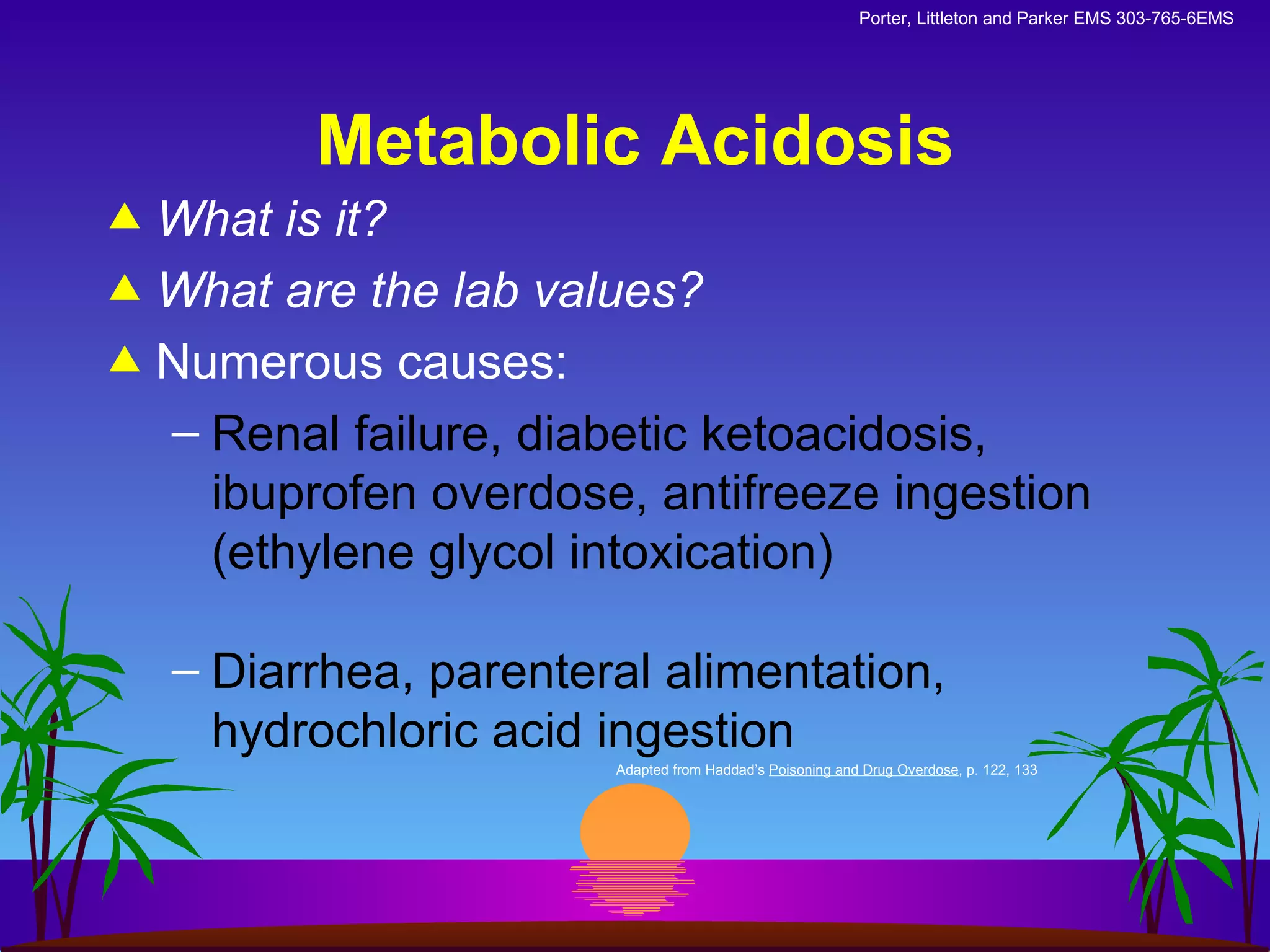 Porter, Littleton and Parker EMS 303-765-6EMS

Metabolic Acidosis

▲ What is it?

▲ What are the lab values?

▲ Numerous causes:

– Renal failure, diabetic ketoacidosis, ibuprofen overdose, antifreeze ingestion (ethylene glycol intoxication)

– Diarrhea, parenteral alimentation, hydrochloric acid ingestion

Adapted from Haddad's Poisoning and Drug Overdose, p. 122, 133